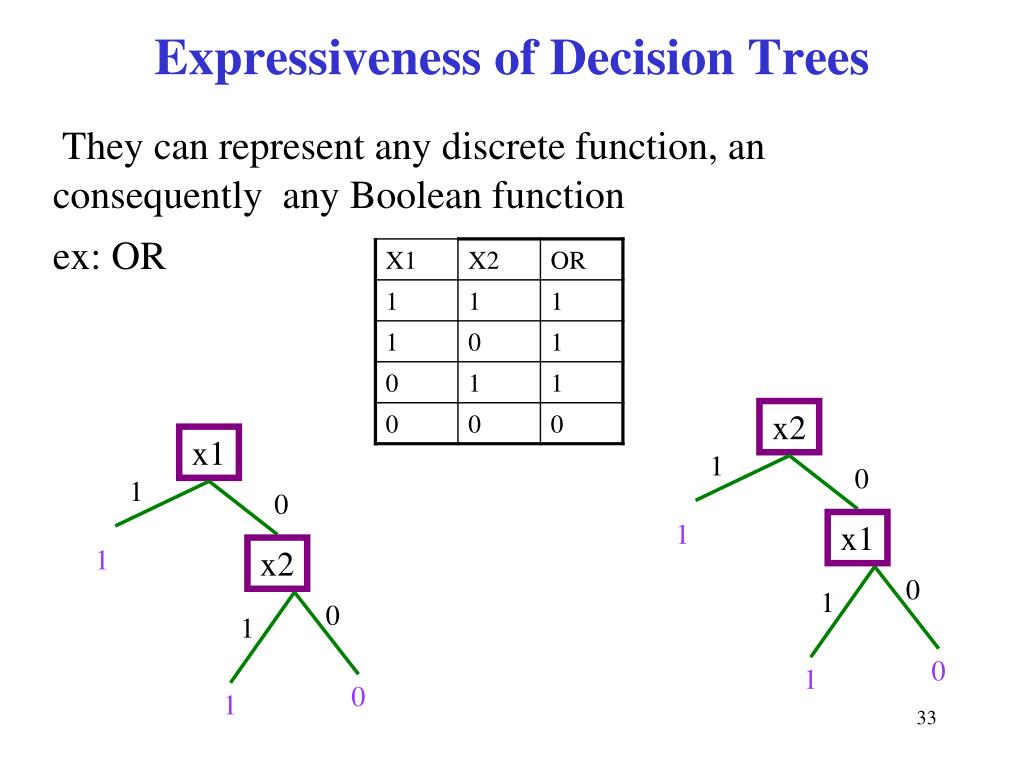 Expressiveness of Decision Trees

They can represent any discrete function, an consequently any Boolean function

ex: OR

| X1 | X2 | OR |
|---|---|---|
| 1 | 1 | 1 |
| 1 | 0 | 1 |
| 0 | 1 | 1 |
| 0 | 0 | 0 |

x1
1
0
1
x2
1
0
1
0

x2
1
0
1
x1
1
0
1
0

33